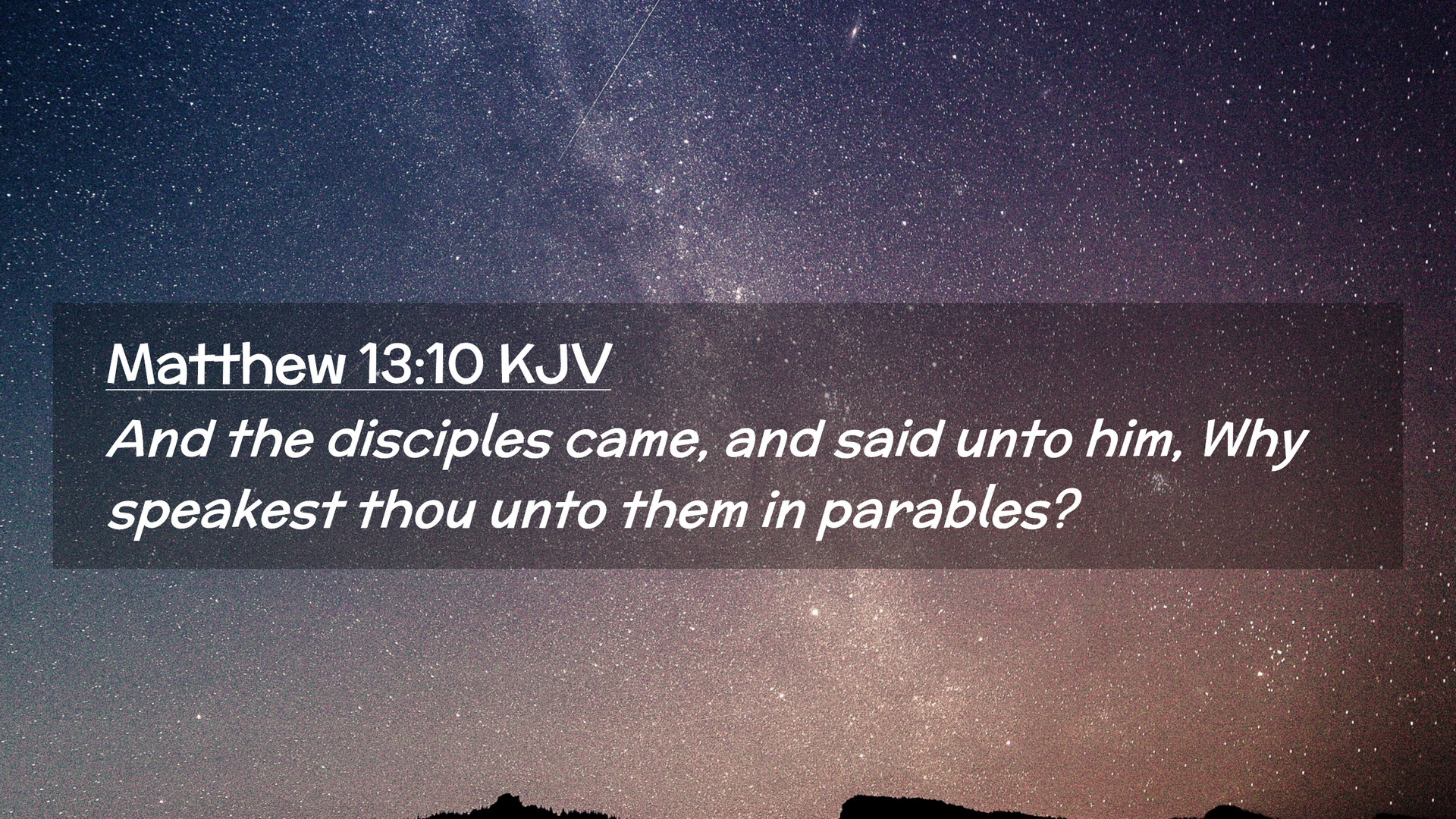 Matthew 13:10 KJV

And the disciples came, and said unto him, Why speakest thou unto them in parables?